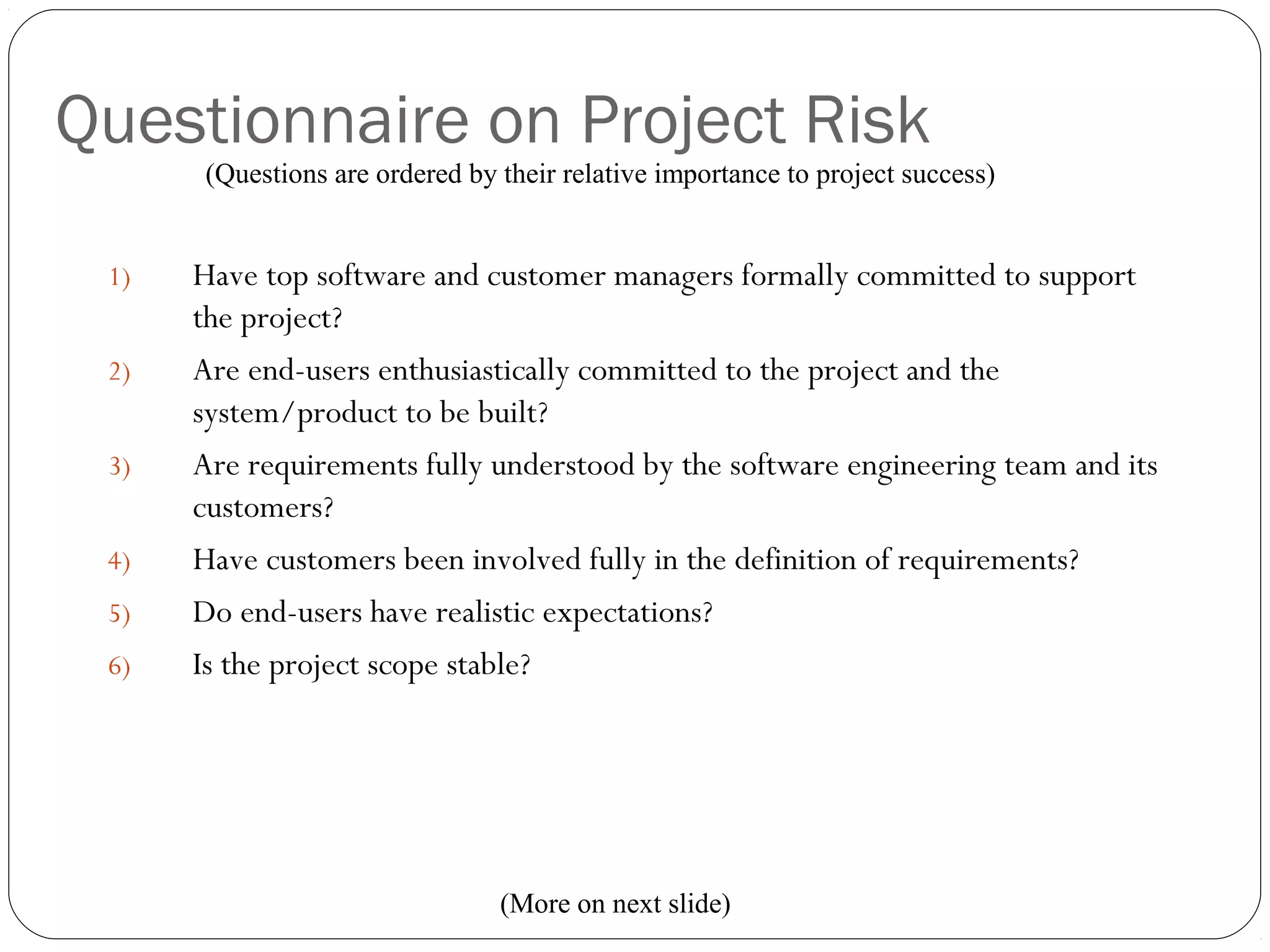 Questionnaire on Project Risk

(Questions are ordered by their relative importance to project success)

1) Have top software and customer managers formally committed to support the project?

2) Are end-users enthusiastically committed to the project and the system/product to be built?

3) Are requirements fully understood by the software engineering team and its customers?

4) Have customers been involved fully in the definition of requirements?

5) Do end-users have realistic expectations?

6) Is the project scope stable?

(More on next slide)